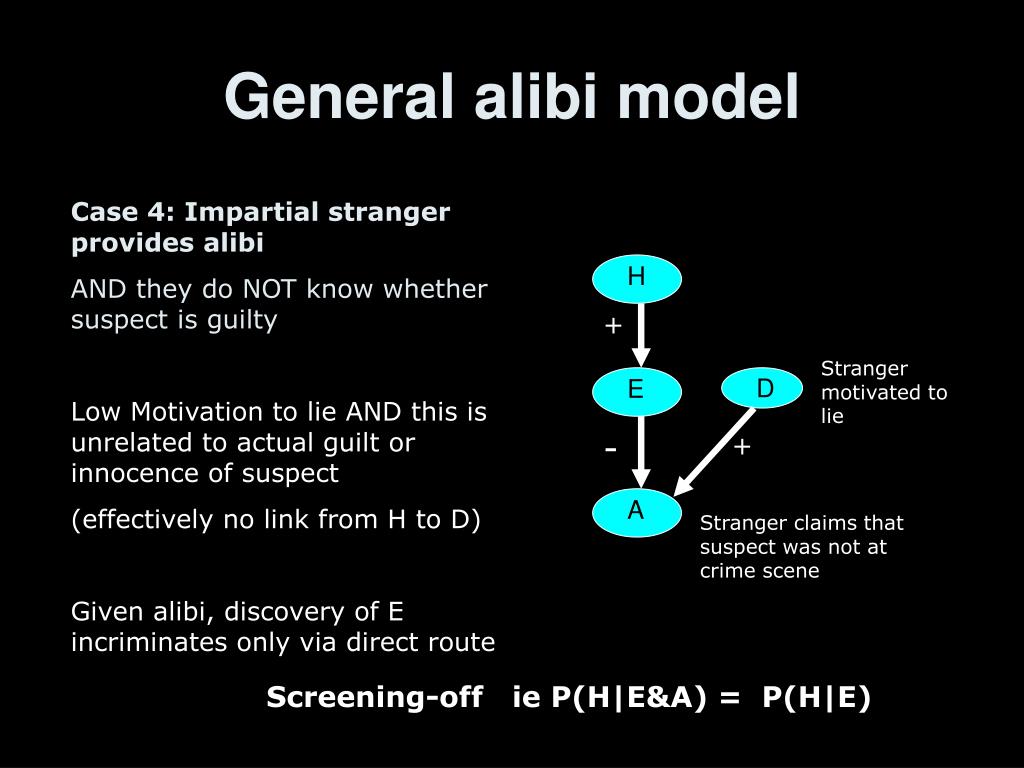 General alibi model

Case 4: Impartial stranger provides alibi

AND they do NOT know whether suspect is guilty

Low Motivation to lie AND this is unrelated to actual guilt or innocence of suspect

(effectively no link from H to D)

Given alibi, discovery of E incriminates only via direct route

H

+

E

D

Stranger motivated to lie

-

+

A

Stranger claims that suspect was not at crime scene

Screening-off ie P(H|E&A) = P(H|E)